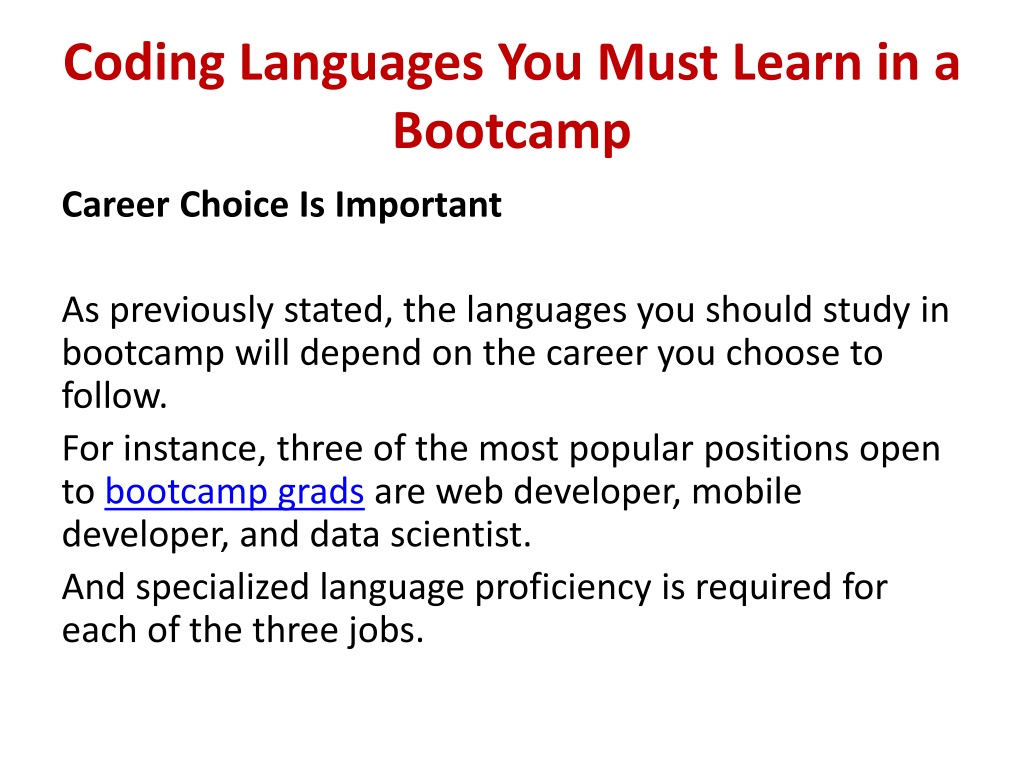 Coding Languages You Must Learn in a Bootcamp

Career Choice Is Important

As previously stated, the languages you should study in bootcamp will depend on the career you choose to follow.

For instance, three of the most popular positions open to bootcamp grads are web developer, mobile developer, and data scientist.

And specialized language proficiency is required for each of the three jobs.